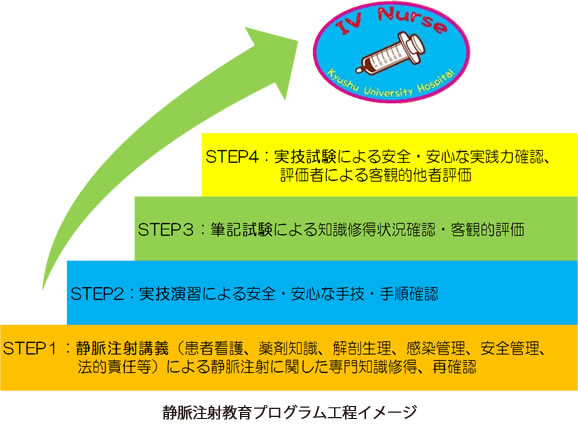 IV Nurse

Kyushu University Hospital

STEP4：実技試験による安全・安心な実践力確認、評価者による客観的他者評価

STEP3：筆記試験による知識修得状況確認・客観的評価

STEP2：実技演習による安全・安心な手技・手順確認

STEP1：静脈注射講義（患者看護、薬剤知識、解剖生理、感染管理、安全管理、法的責任等）による静脈注射に関した専門知識修得、再確認

静脈注射教育プログラム工程イメージ